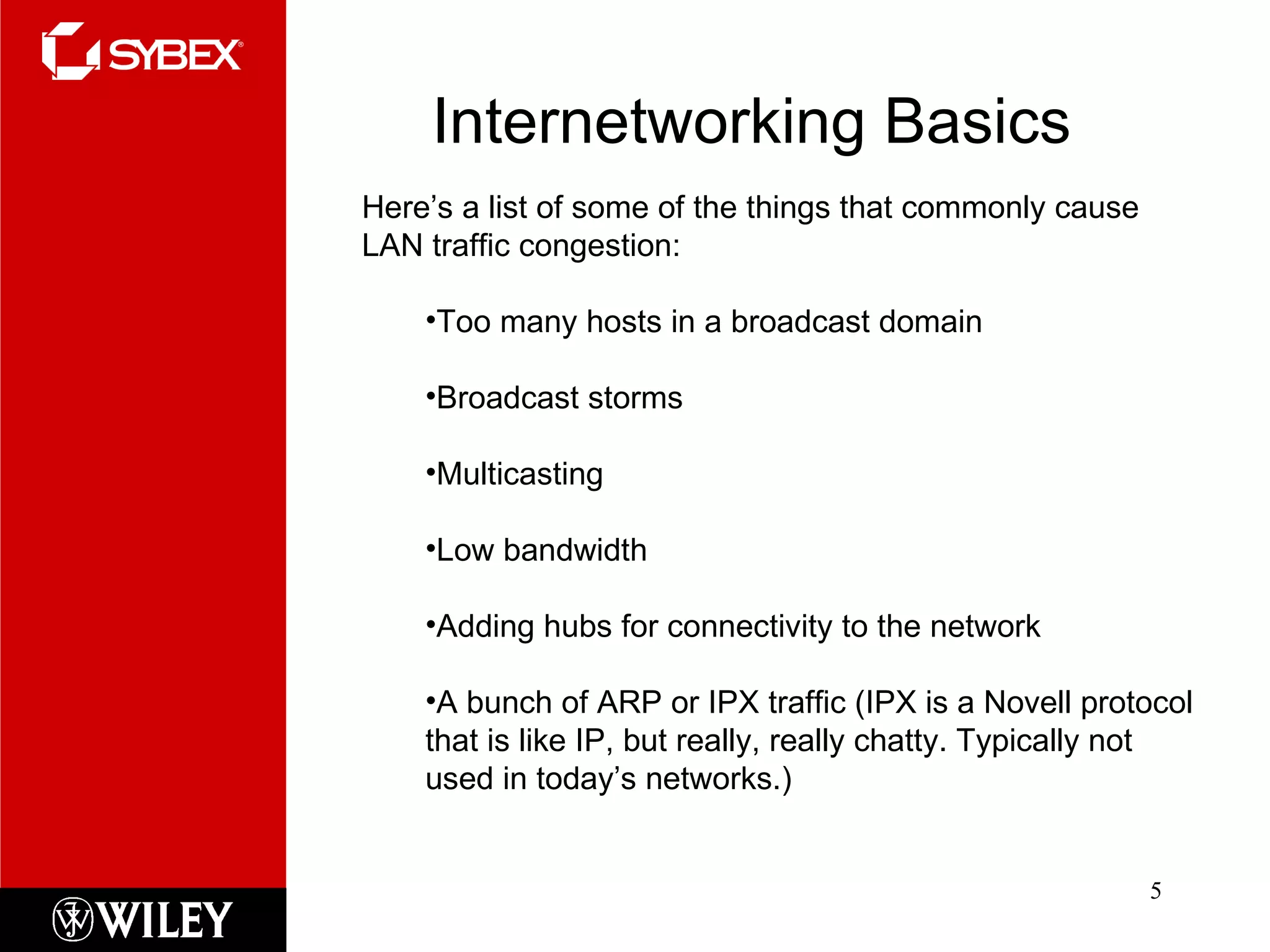 SYBEX®

Internetworking Basics

Here’s a list of some of the things that commonly cause LAN traffic congestion:

•Too many hosts in a broadcast domain

•Broadcast storms

•Multicasting

•Low bandwidth

•Adding hubs for connectivity to the network

•A bunch of ARP or IPX traffic (IPX is a Novell protocol that is like IP, but really, really chatty. Typically not used in today’s networks.)

5

WILEY